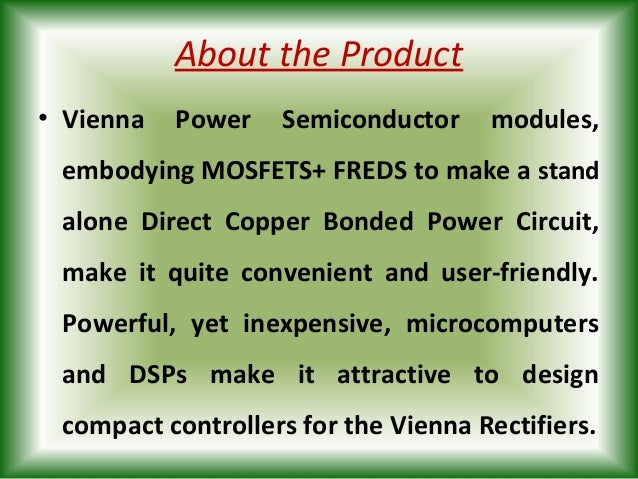 About the Product

• Vienna Power Semiconductor modules, embodying MOSFETS+ FREDS to make a stand alone Direct Copper Bonded Power Circuit, make it quite convenient and user-friendly. Powerful, yet inexpensive, microcomputers and DSPs make it attractive to design compact controllers for the Vienna Rectifiers.